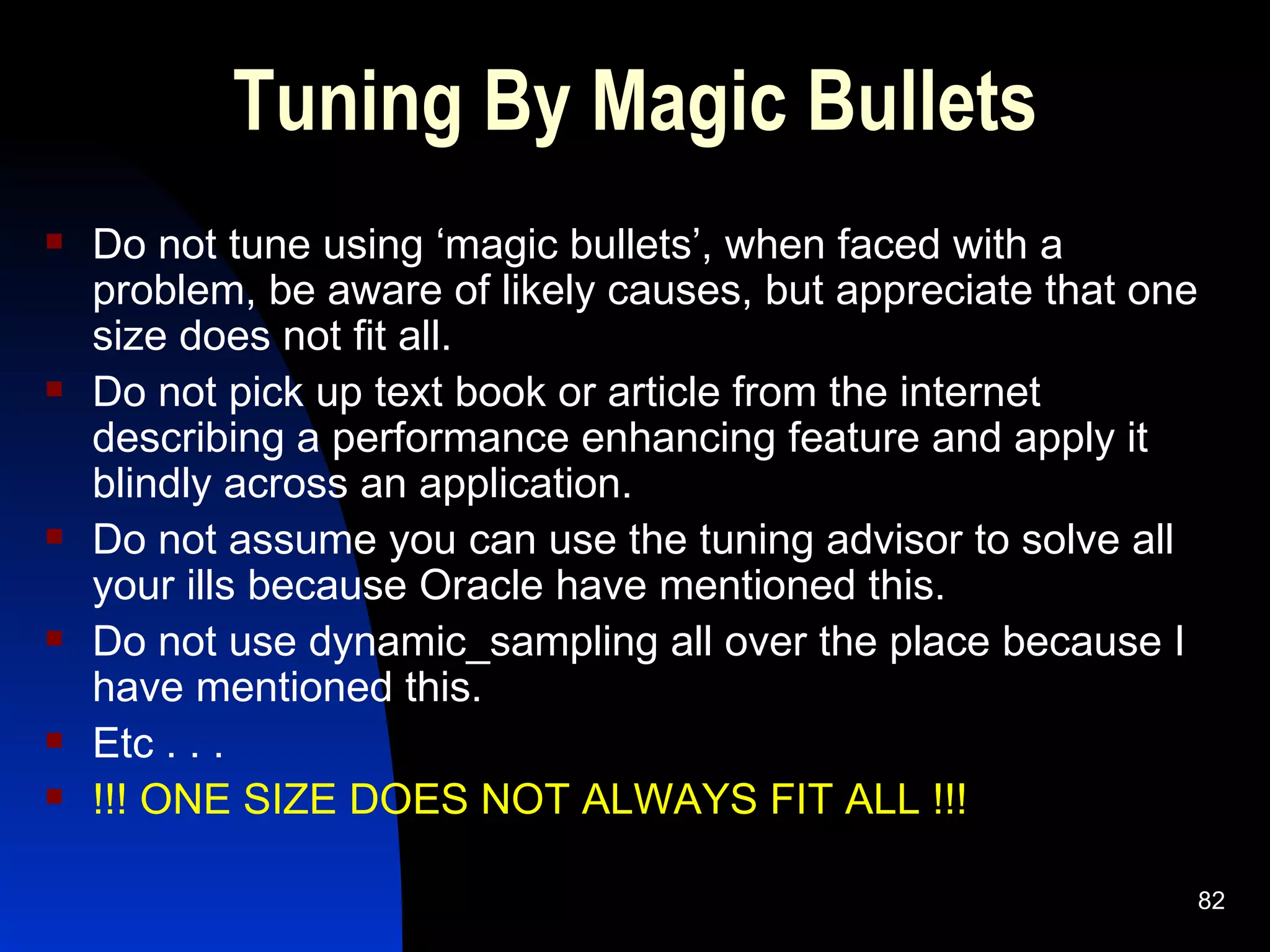 Tuning By Magic Bullets

- Do not tune using ‘magic bullets’, when faced with a problem, be aware of likely causes, but appreciate that one size does not fit all.
- Do not pick up text book or article from the internet describing a performance enhancing feature and apply it blindly across an application.
- Do not assume you can use the tuning advisor to solve all your ills because Oracle have mentioned this.
- Do not use dynamic_sampling all over the place because I have mentioned this.
- Etc . . .
- !!! ONE SIZE DOES NOT ALWAYS FIT ALL !!!

82